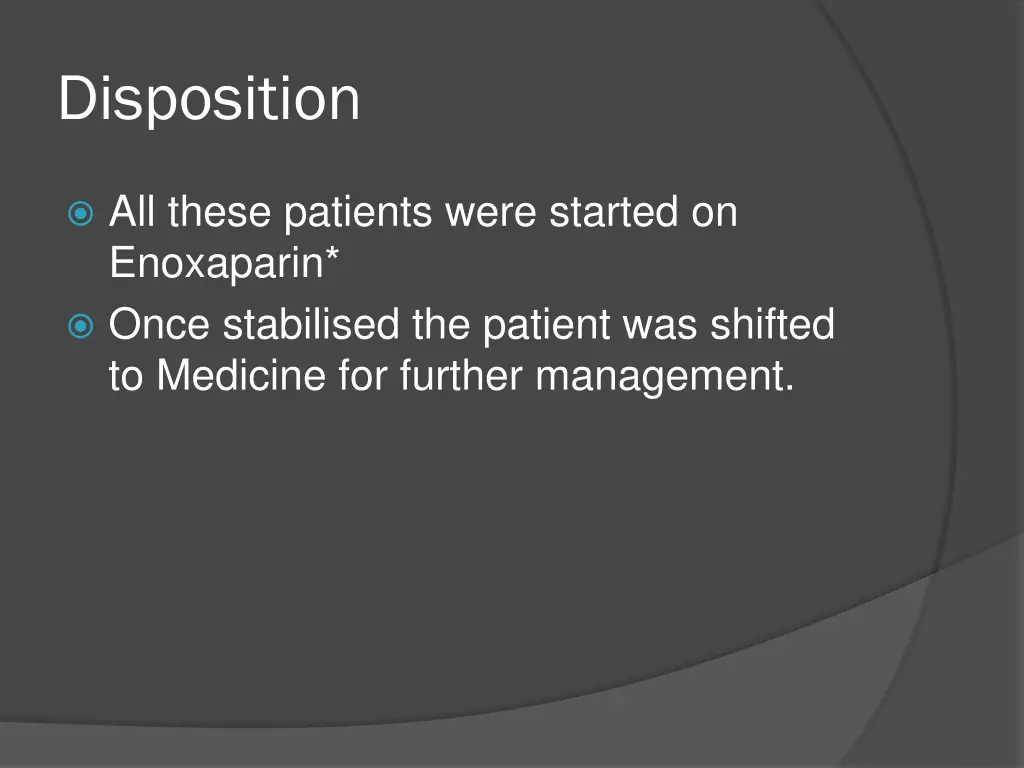 Disposition

All these patients were started on Enoxaparin*

Once stabilised the patient was shifted to Medicine for further management.